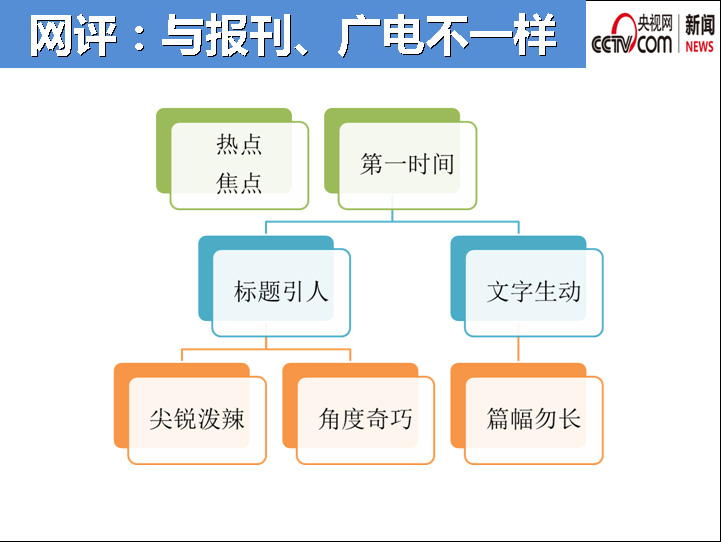 网评：与报刊、广电不一样

央视网 CCTV.COM 新闻 NEWS

热点
焦点

第一时间

标题引人

文字生动

尖锐泼辣

角度奇巧

篇幅勿长